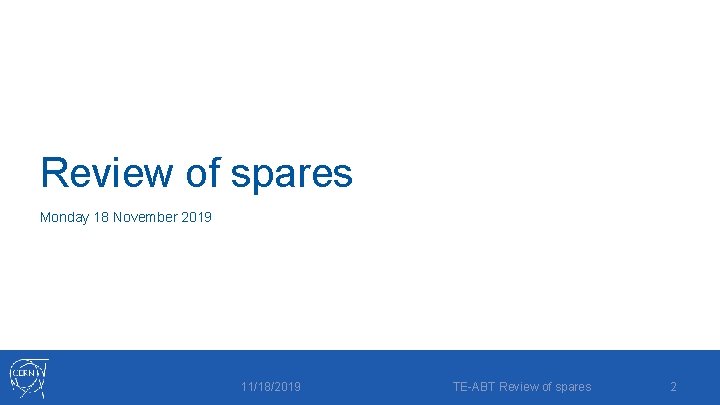 Review of spares

Monday 18 November 2019

CERN

11/18/2019

TE-ABT Review of spares

2